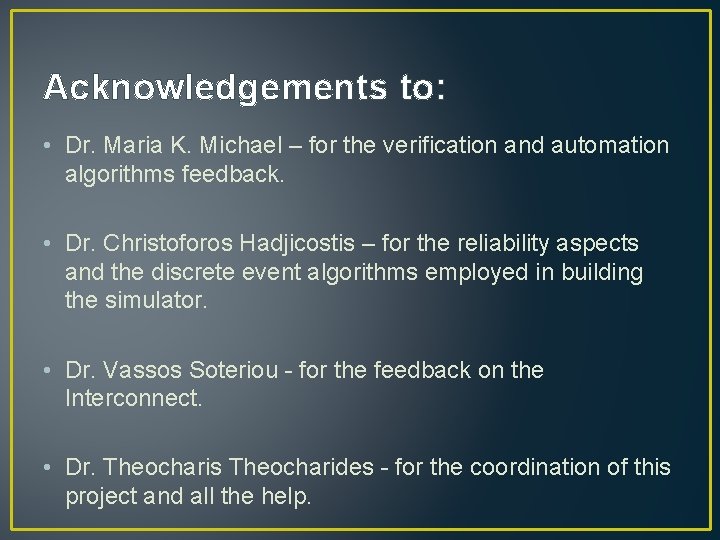 Acknowledgements to:

• Dr. Maria K. Michael – for the verification and automation algorithms feedback.

• Dr. Christoforos Hadjicostis – for the reliability aspects and the discrete event algorithms employed in building the simulator.

• Dr. Vassos Soteriou - for the feedback on the Interconnect.

• Dr. Theocharis Theocharides - for the coordination of this project and all the help.